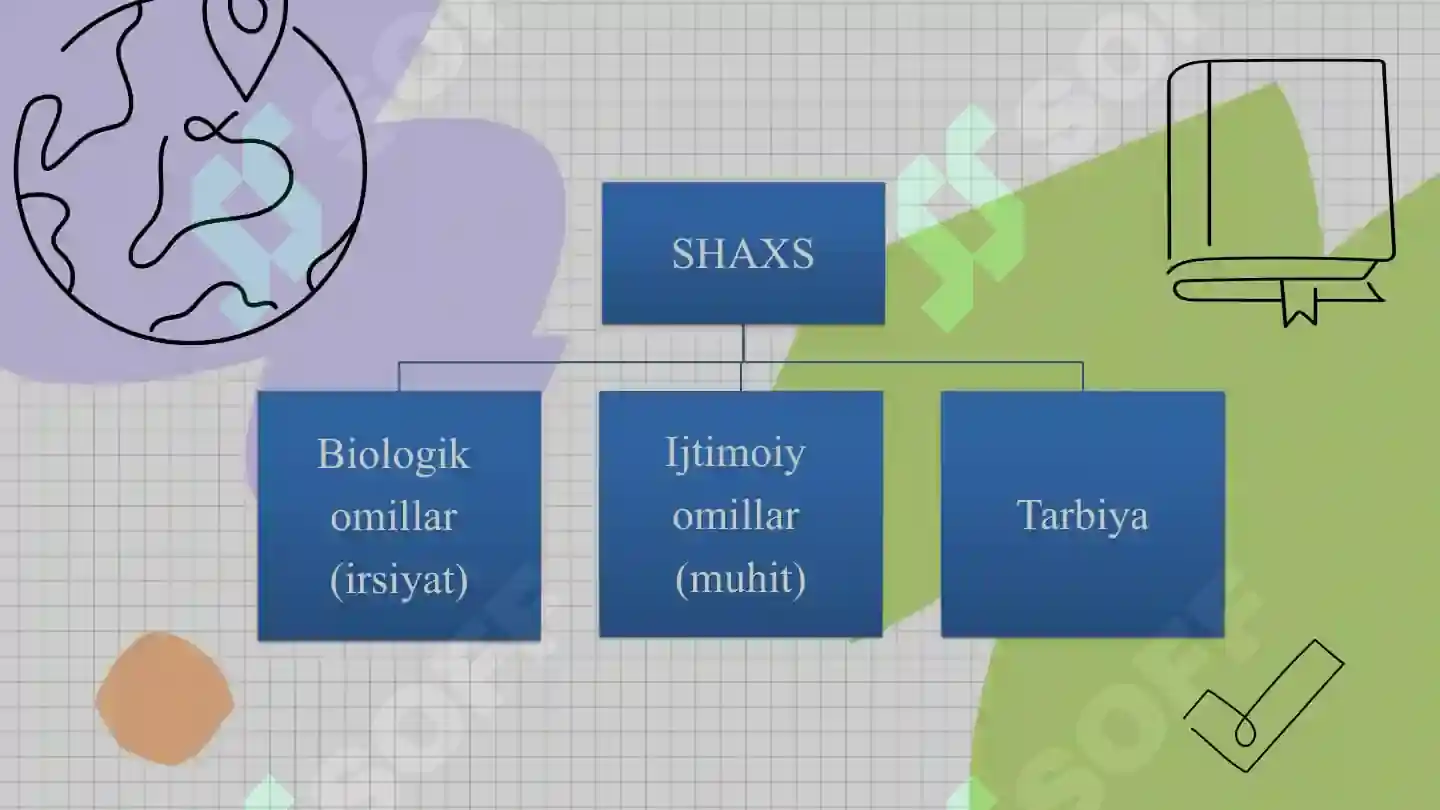 SHAXS

Biologik omillar (irsiyat)

Ijtimoiy omillar (muhit)

Tarbiya

SOFT